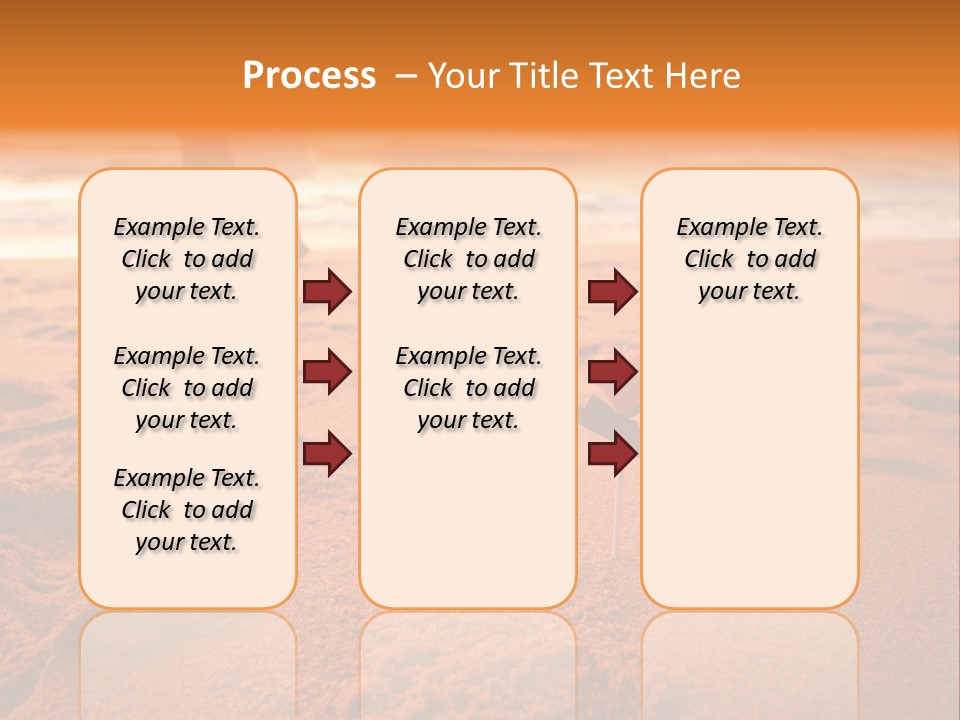 Process – Your Title Text Here

Example Text. Click to add your text.

Example Text. Click to add your text.

Example Text. Click to add your text.

Example Text. Click to add your text.

Example Text. Click to add your text.

Example Text. Click to add your text.